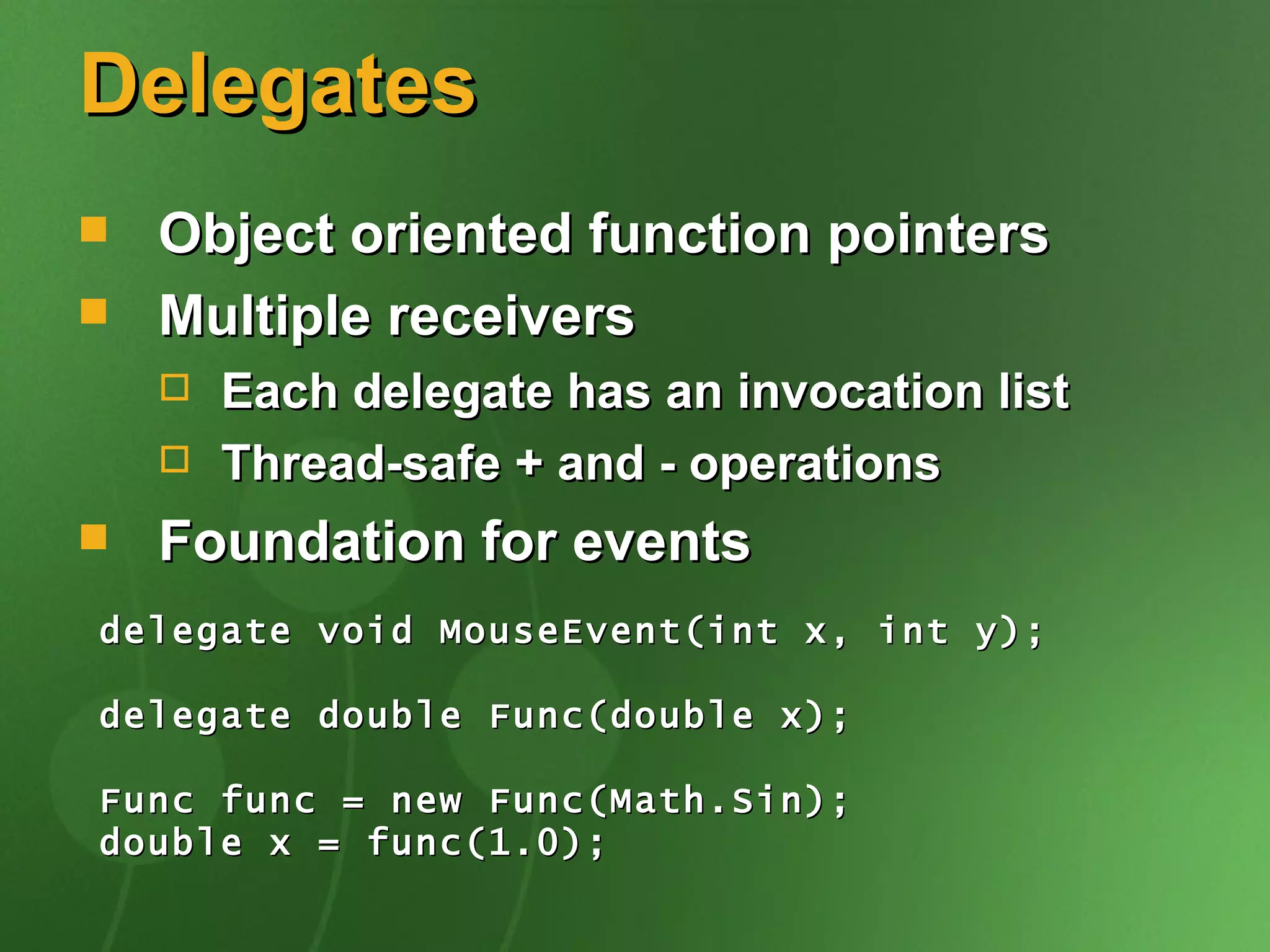 Delegates

Object oriented function pointers

Multiple receivers

Each delegate has an invocation list

Thread-safe + and - operations

Foundation for events

delegate void MouseEvent(int x, int y);

delegate double Func(double x);

Func func = new Func(Math.Sin);
double x = func(1.0);